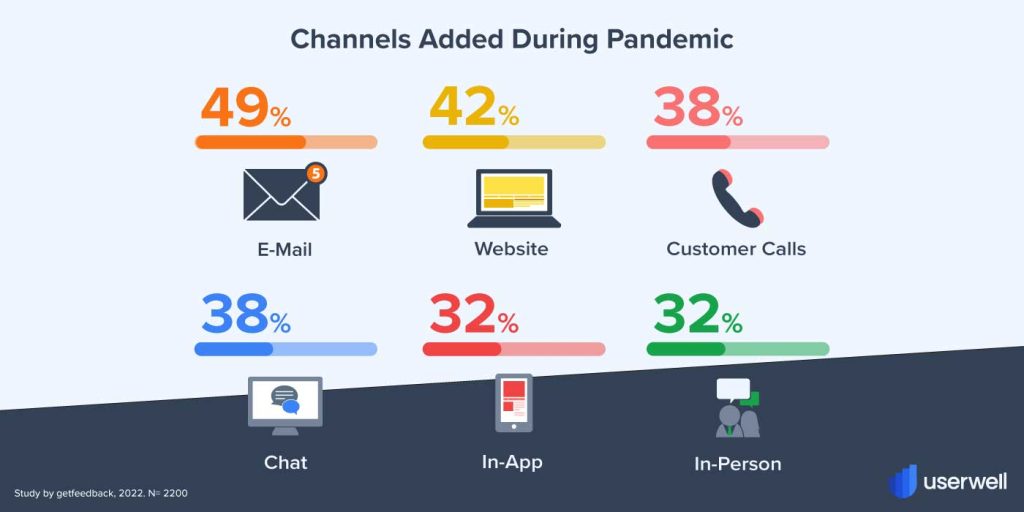 Channels Added During Pandemic

49%

5

E-Mail

42%

Website

38%

Customer Calls

38%

Chat

32%

In-App

32%

In-Person

Study by getfeedback, 2022. N= 2200

userwell